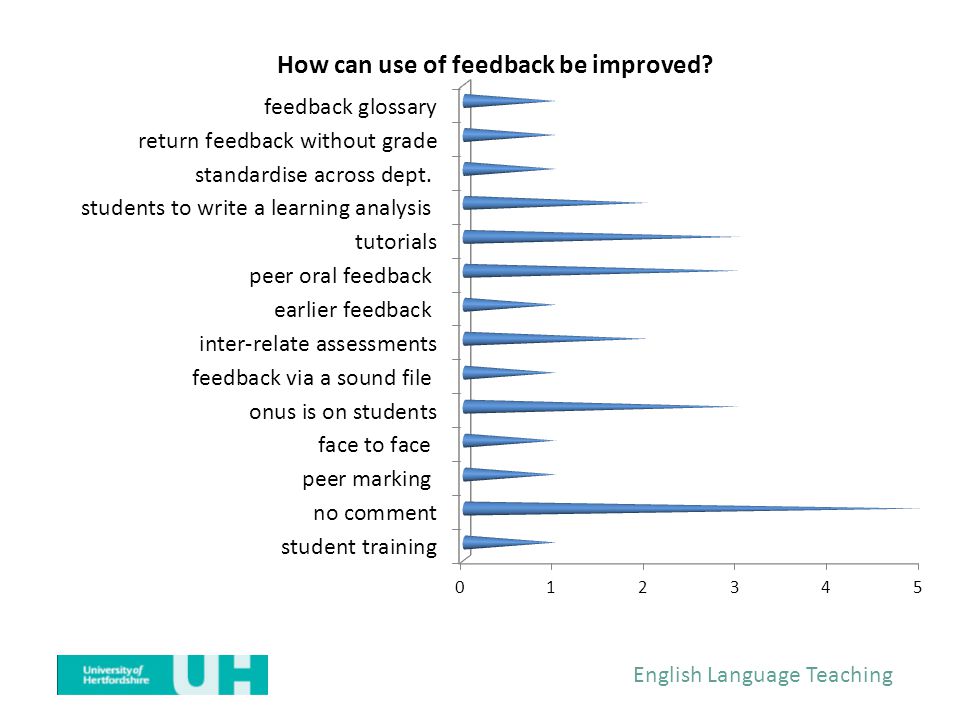 How can use of feedback be improved?

feedback glossary
return feedback without grade
standardise across dept.
students to write a learning analysis
tutorials
peer oral feedback
earlier feedback
inter-relate assessments
feedback via a sound file
onus is on students
face to face
peer marking
no comment
student training

0 1 2 3 4 5

University of Hertfordshire UH

English Language Teaching